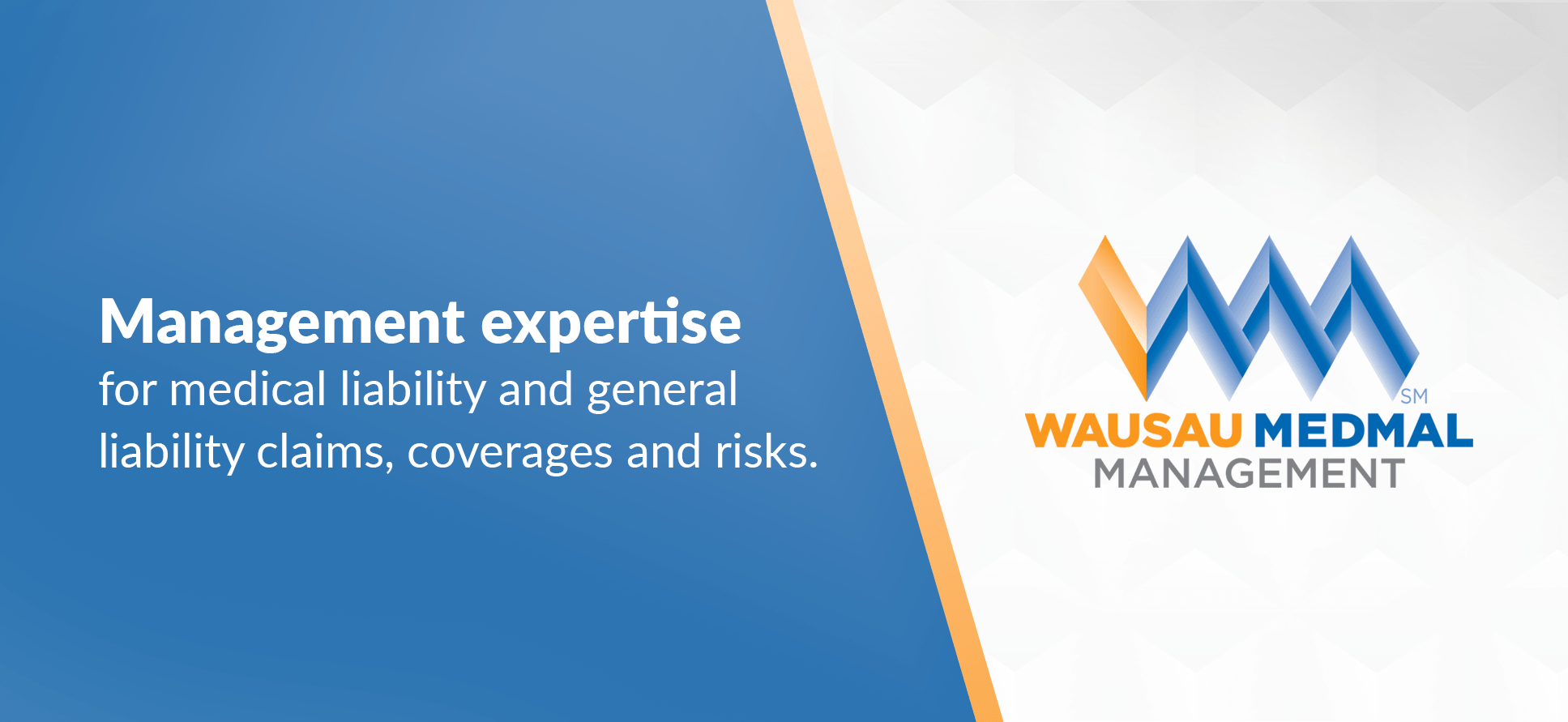 Management expertise

for medical liability and general liability claims, coverages and risks.

SM

WAUSAU MEDMAL
MANAGEMENT